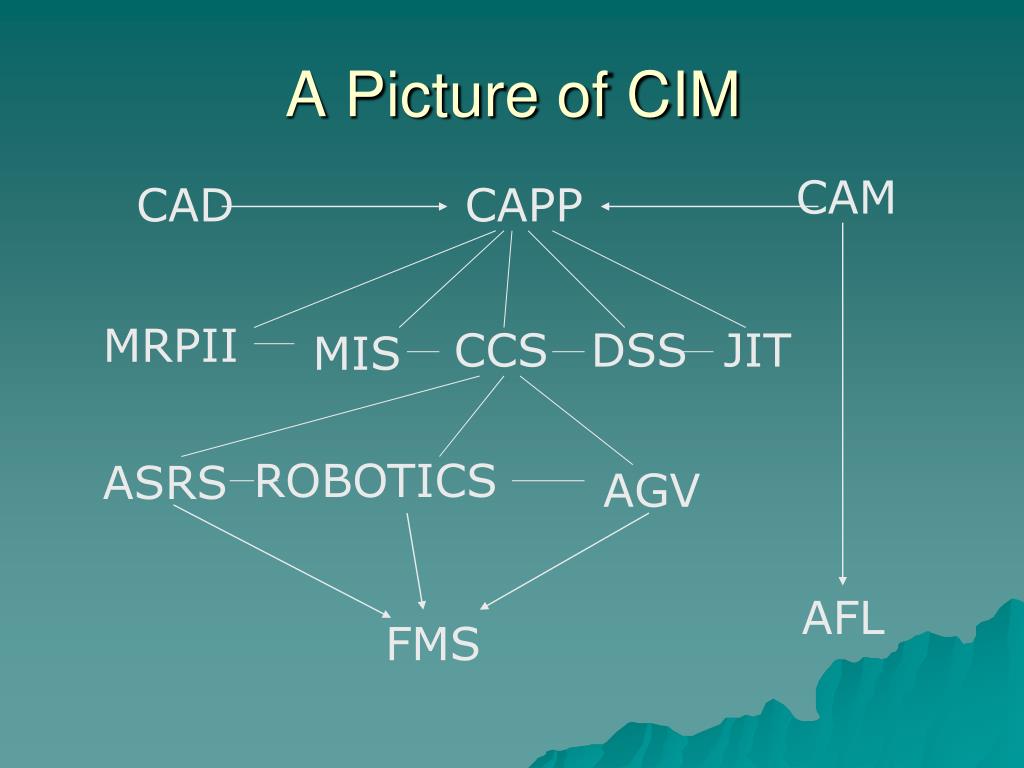 A Picture of CIM

CAD

CAPP

CAM

MRPII

MIS

CCS

DSS

JIT

ASRS

ROBOTICS

AGV

FMS

AFL